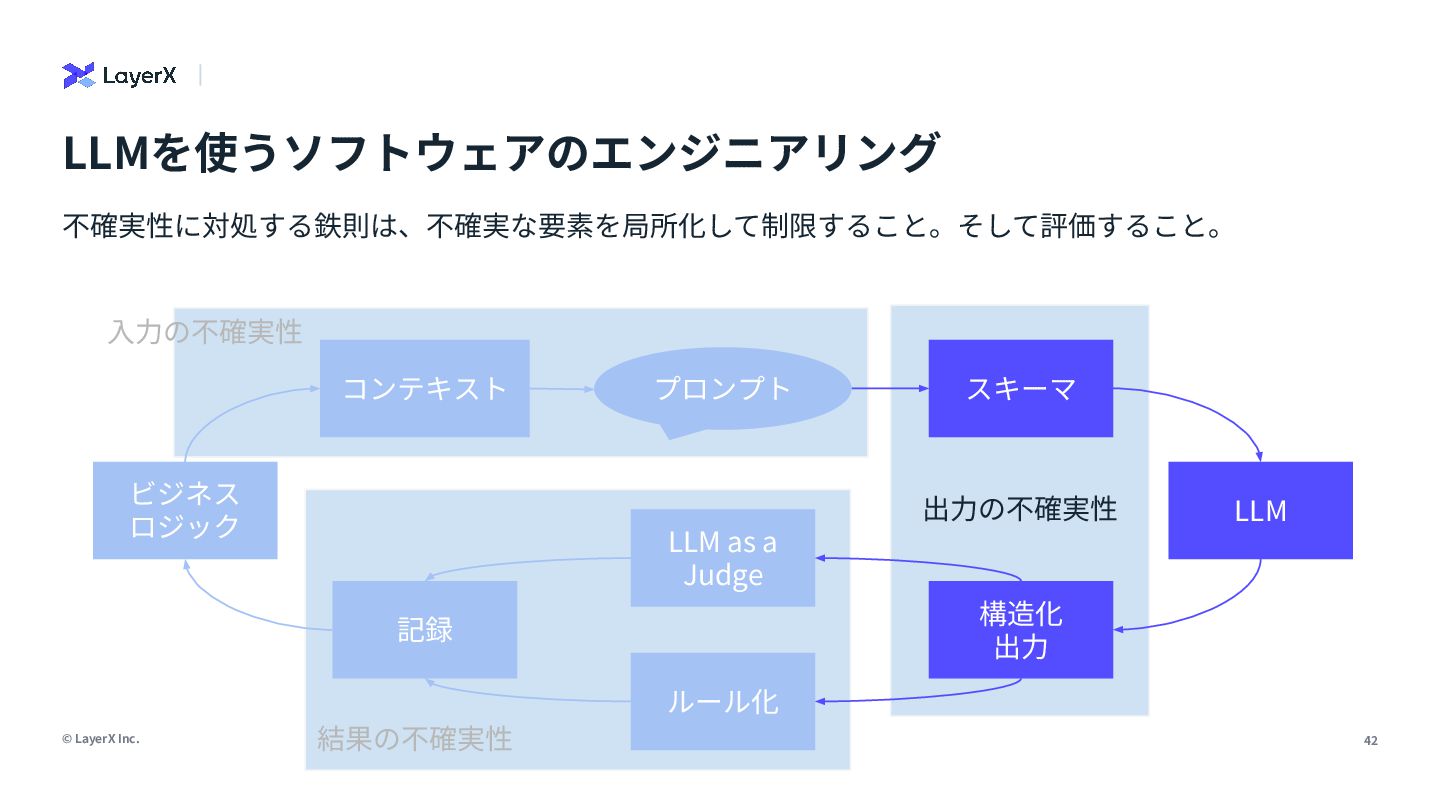 LayerX

LLMを使うソフトウェアのエンジニアリング

不確実性に対処する鉄則は、不確実な要素を局所化して制限すること。そして評価すること。

入力の不確実性

コンテキスト

プロンプト

スキーマ

ビジネスロジック

出力の不確実性

LLM

LLM as a Judge

記録

構造化出力

ルール化

結果の不確実性

© LayerX Inc.

42